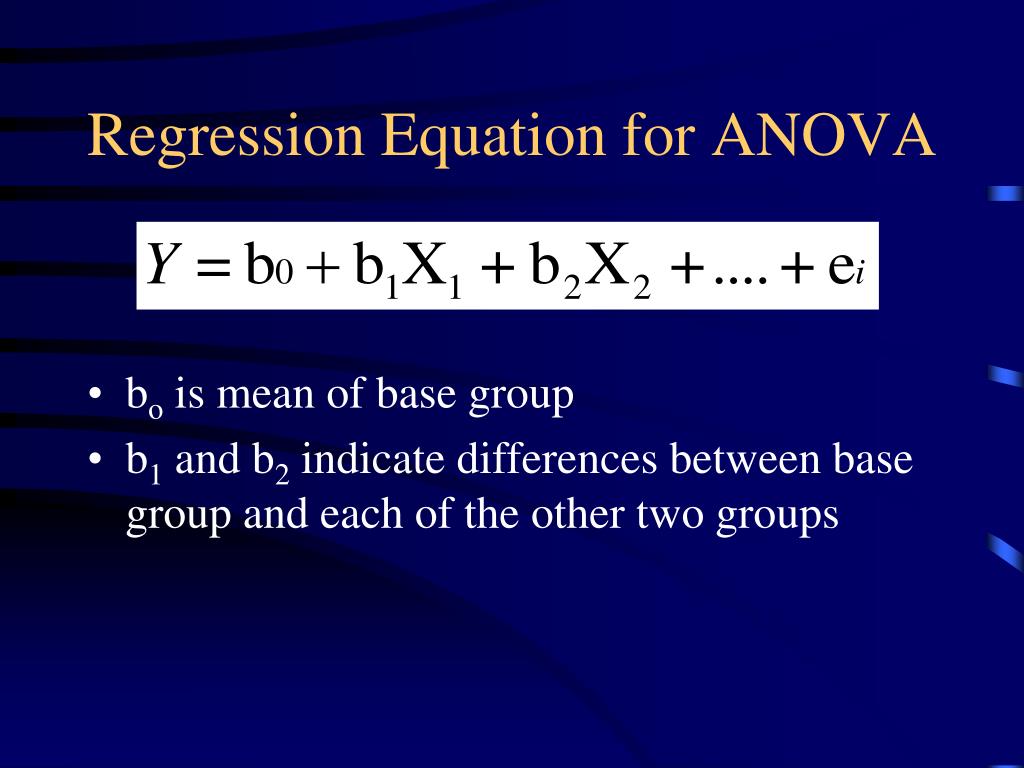 Regression Equation for ANOVA

$Y = b_0 + b_1X_1 + b_2X_2 + .... + e_i$

• $b_o$ is mean of base group
• $b_1$ and $b_2$ indicate differences between base group and each of the other two groups